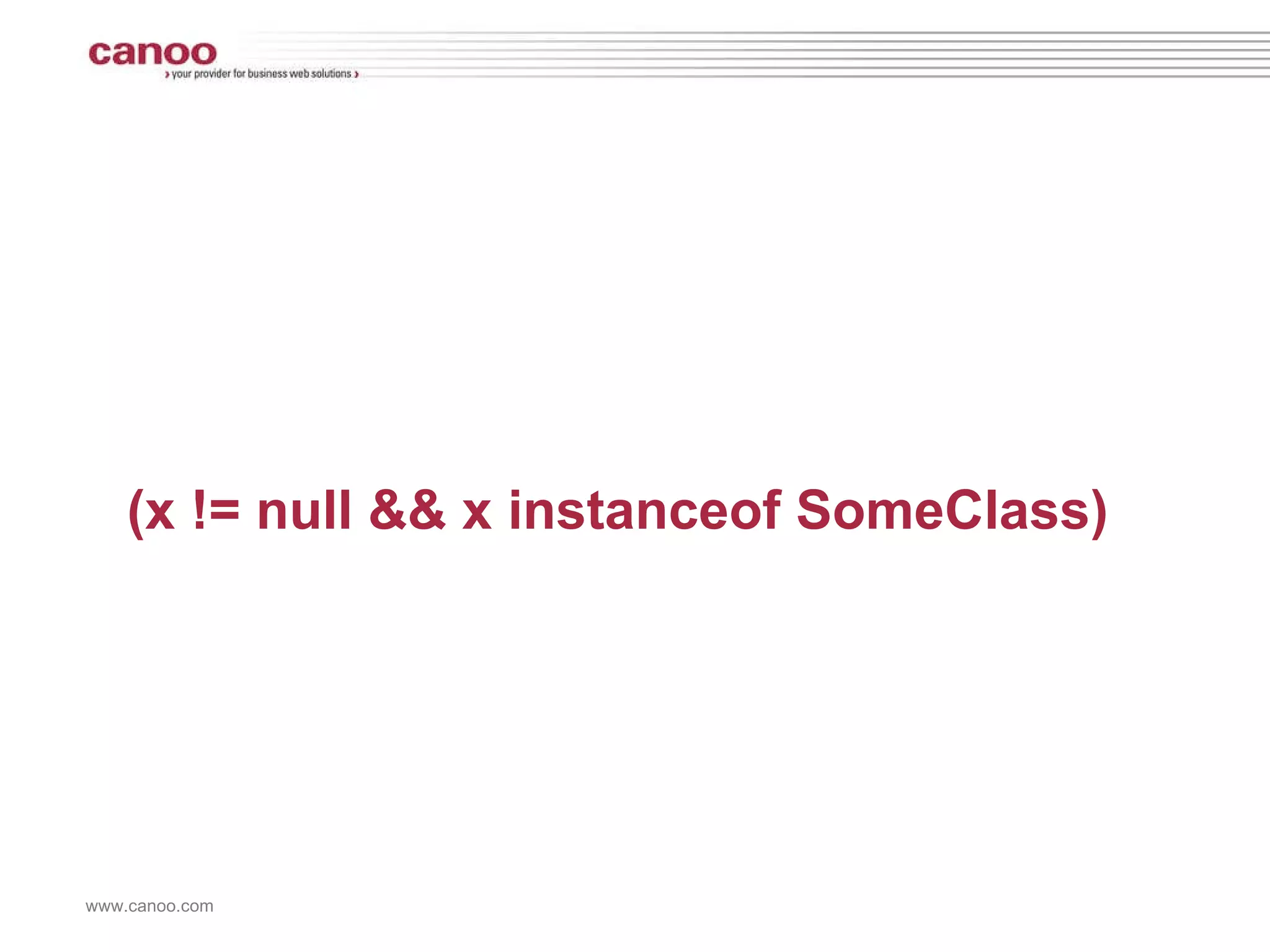 canoo
› your provider for business web solutions ›

(x != null && x instanceof SomeClass)

www.canoo.com